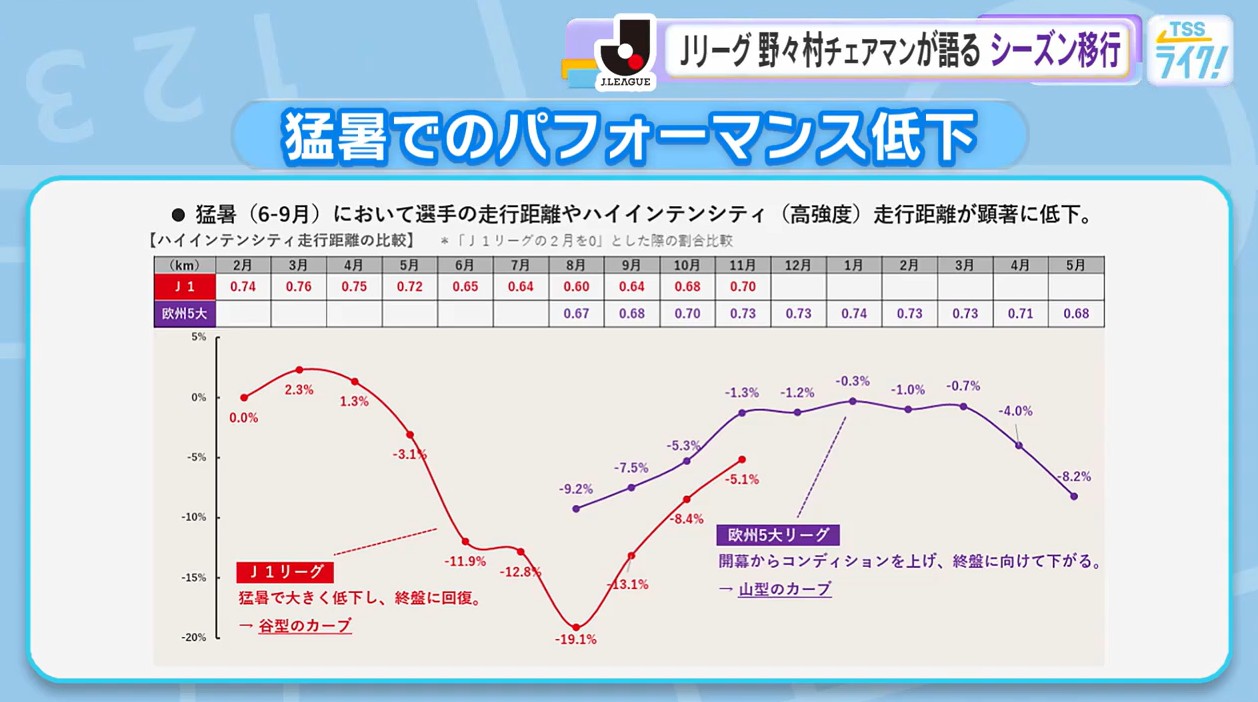 J.LEAGUE

Jリーグ 野々村チェアマンが語る シーズン移行

TSS ライク!

猛暑でのパフォーマンス低下

● 猛暑（6-9月）において選手の走行距離やハイインテンシティ（高強度）走行距離が顕著に低下。

【ハイインテンシティ走行距離の比較】 ＊「Ｊ１リーグの２月を0」とした際の割合比較

| (km) | 2月 | 3月 | 4月 | 5月 | 6月 | 7月 | 8月 | 9月 | 10月 | 11月 | 12月 | 1月 | 2月 | 3月 | 4月 | 5月 |
|---|---|---|---|---|---|---|---|---|---|---|---|---|---|---|---|---|
| Ｊ１ | 0.74 | 0.76 | 0.75 | 0.72 | 0.65 | 0.64 | 0.60 | 0.64 | 0.68 | 0.70 | | | | | | |
| 欧州5大 | | | | | | | 0.67 | 0.68 | 0.70 | 0.73 | 0.73 | 0.74 | 0.73 | 0.73 | 0.71 | 0.68 |

5%
0%
-5%
-10%
-15%
-20%

0.0%
2.3%
1.3%
-3.1%
-11.9%
-12.8%
-19.1%
-13.1%
-8.4%
-5.1%

-9.2%
-7.5%
-5.3%
-1.3%
-1.2%
-0.3%
-1.0%
-0.7%
-4.0%
-8.2%

Ｊ１リーグ
猛暑で大きく低下し、終盤に回復。
→ 谷型のカーブ

欧州5大リーグ
開幕からコンディションを上げ、終盤に向けて下がる。
→ 山型のカーブ